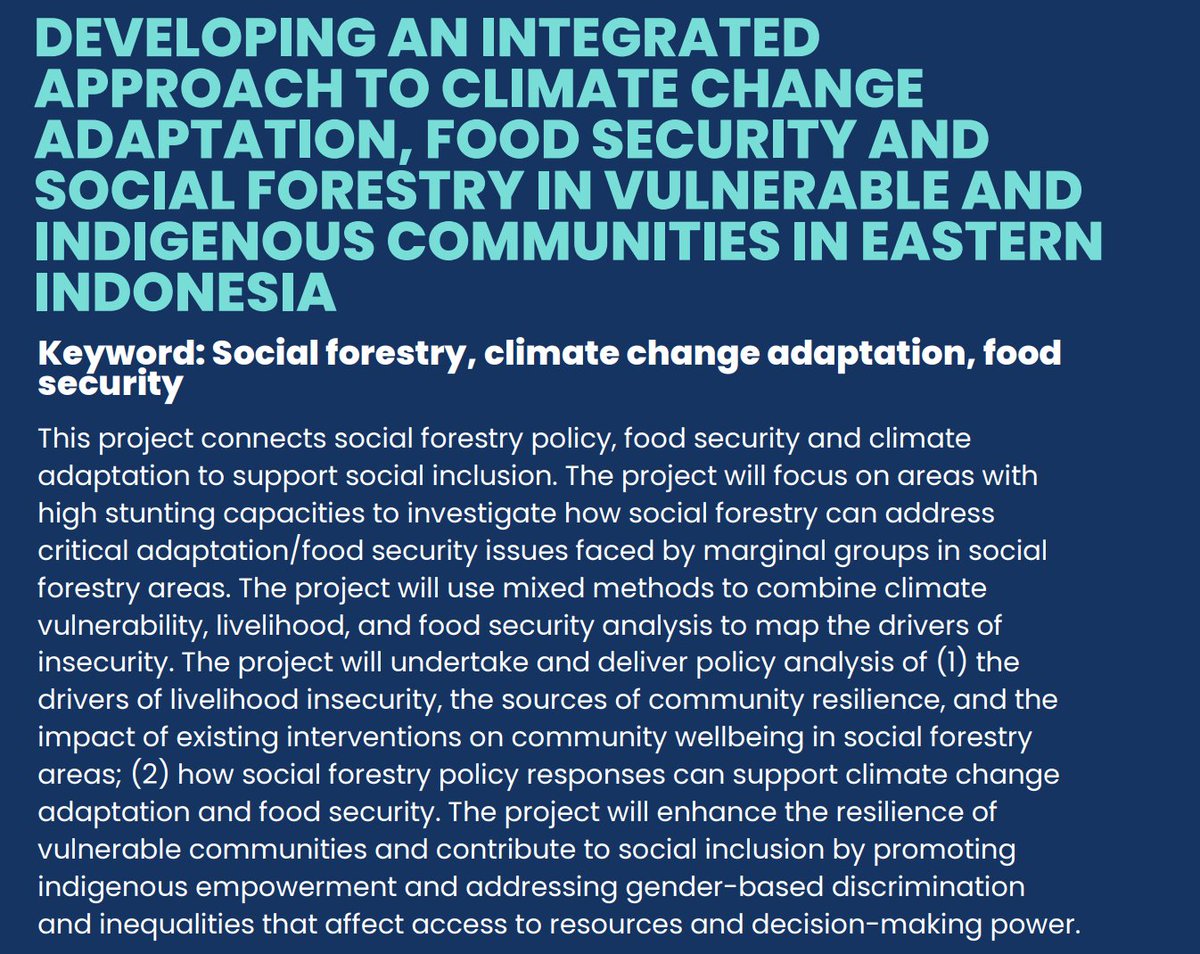 DEVELOPING AN INTEGRATED APPROACH TO CLIMATE CHANGE ADAPTATION, FOOD SECURITY AND SOCIAL FORESTRY IN VULNERABLE AND INDIGENOUS COMMUNITIES IN EASTERN INDONESIA

Keyword: Social forestry, climate change adaptation, food security

This project connects social forestry policy, food security and climate adaptation to support social inclusion. The project will focus on areas with high stunting capacities to investigate how social forestry can address critical adaptation/food security issues faced by marginal groups in social forestry areas. The project will use mixed methods to combine climate vulnerability, livelihood, and food security analysis to map the drivers of insecurity. The project will undertake and deliver policy analysis of (1) the drivers of livelihood insecurity, the sources of community resilience, and the impact of existing interventions on community wellbeing in social forestry areas; (2) how social forestry policy responses can support climate change adaptation and food security. The project will enhance the resilience of vulnerable communities and contribute to social inclusion by promoting indigenous empowerment and addressing gender-based discrimination and inequalities that affect access to resources and decision-making power.